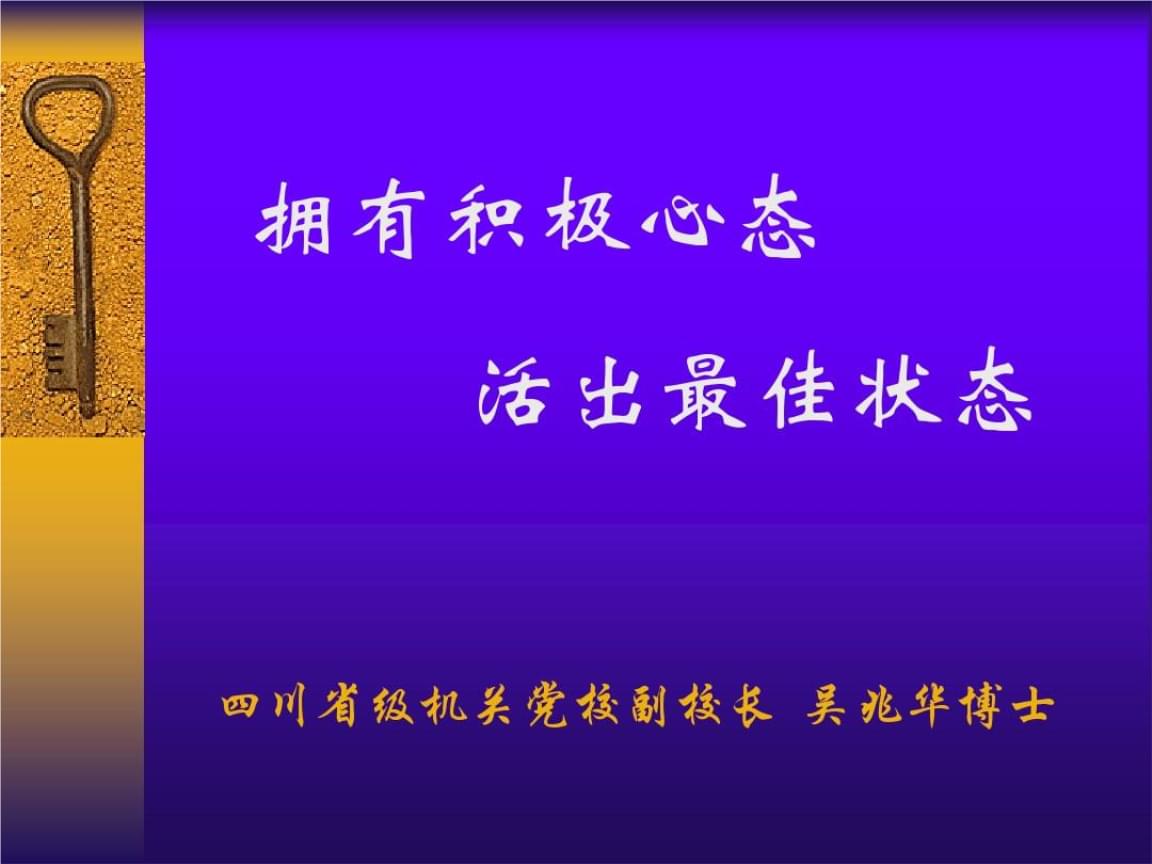 拥有积极心态

活出最佳状态

四川省级机关党校副校长 吴兆华博士